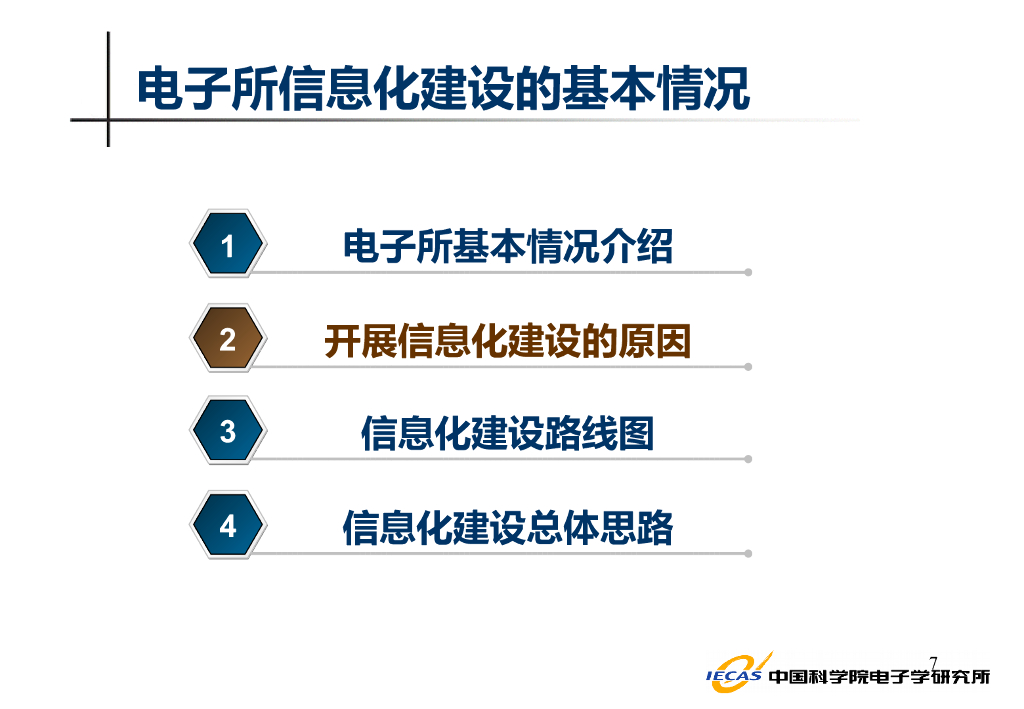 电子所信息化建设的基本情况

1 电子所基本情况介绍

2 开展信息化建设的原因

3 信息化建设路线图

4 信息化建设总体思路

7

IECAS 中国科学院电子学研究所